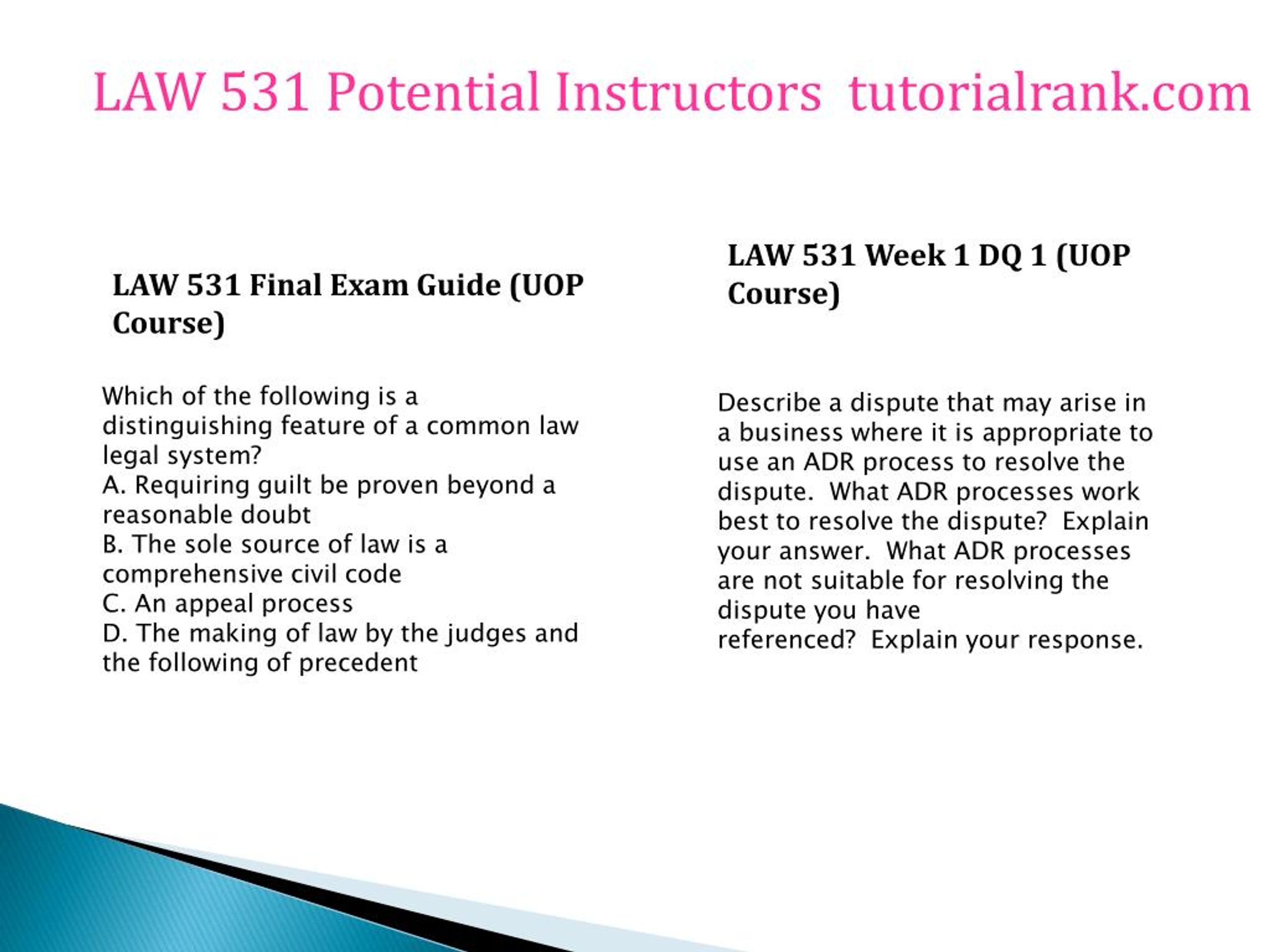 LAW 531 Potential Instructors tutorialrank.com

LAW 531 Final Exam Guide (UOP Course)

Which of the following is a distinguishing feature of a common law legal system?
A. Requiring guilt be proven beyond a reasonable doubt
B. The sole source of law is a comprehensive civil code
C. An appeal process
D. The making of law by the judges and the following of precedent

LAW 531 Week 1 DQ 1 (UOP Course)

Describe a dispute that may arise in a business where it is appropriate to use an ADR process to resolve the dispute. What ADR processes work best to resolve the dispute? Explain your answer. What ADR processes are not suitable for resolving the dispute you have referenced? Explain your response.